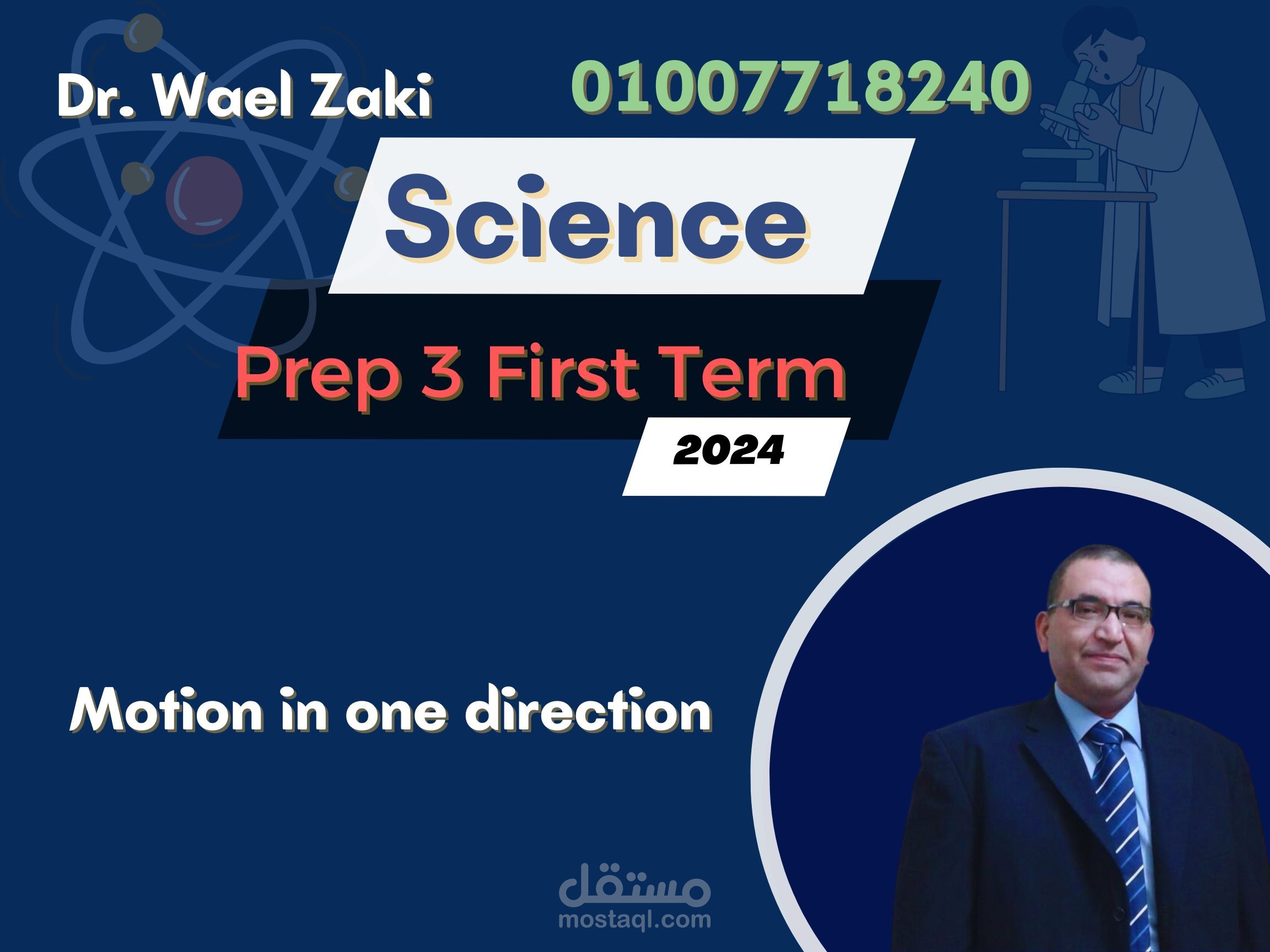 Dr. Wael Zaki

01007718240

Science

Prep 3 First Term

2024

Motion in one direction

مستقل
mostaql.com